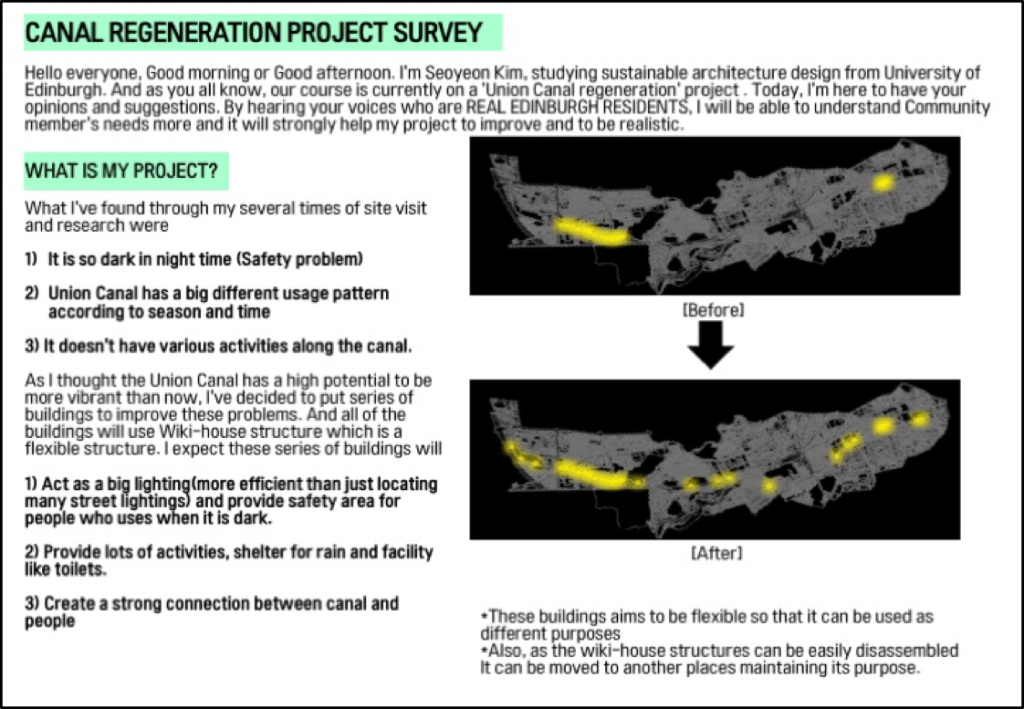 CANAL REGENERATION PROJECT SURVEY

Hello everyone, Good morning or Good afternoon. I'm Seoyeon Kim, studying sustainable architecture design from University of Edinburgh. And as you all know, our course is currently on a 'Union Canal regeneration' project . Today, I'm here to have your opinions and suggestions. By hearing your voices who are REAL EDINBURGH RESIDENTS, I will be able to understand Community member's needs more and it will strongly help my project to improve and to be realistic.

WHAT IS MY PROJECT?

What I've found through my several times of site visit and research were

1) It is so dark in night time (Safety problem)

2) Union Canal has a big different usage pattern according to season and time

3) It doesn't have various activities along the canal.

As I thought the Union Canal has a high potential to be more vibrant than now, I've decided to put series of buildings to improve these problems. And all of the buildings will use Wiki-house structure which is a flexible structure. I expect these series of buildings will

1) Act as a big lighting(more efficient than just locating many street lightings) and provide safety area for people who uses when it is dark.

2) Provide lots of activities, shelter for rain and facility like toilets.

3) Create a strong connection between canal and people

[Before]

[After]

*These buildings aims to be flexible so that it can be used as different purposes
*Also, as the wiki-house structures can be easily disassembled It can be moved to another places maintaining its purpose.